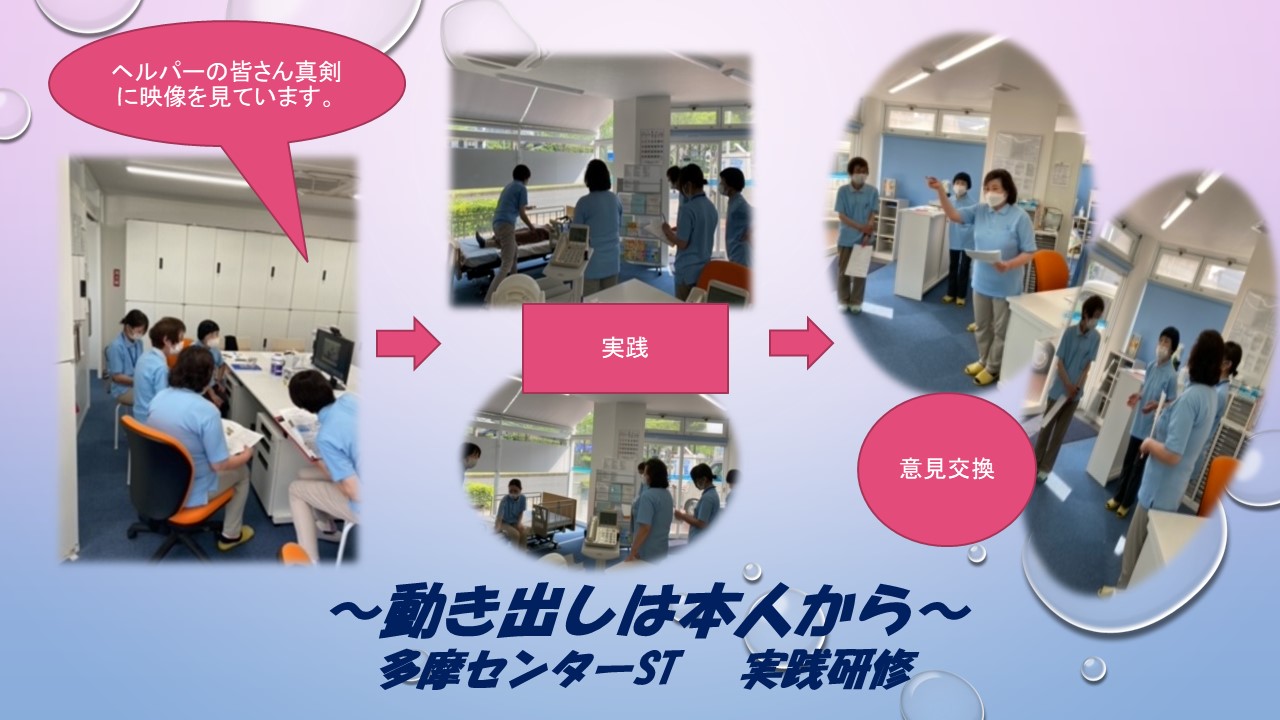 ヘルパーの皆さん真剣に映像を見ています。

実践

意見交換

～動き出しは本人から～
多摩センターST　実践研修